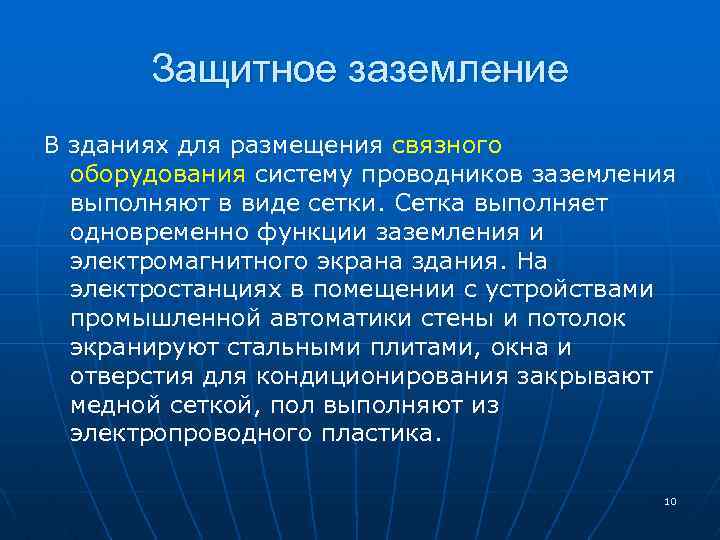 Защитное заземление

В зданиях для размещения связного оборудования систему проводников заземления выполняют в виде сетки. Сетка выполняет одновременно функции заземления и электромагнитного экрана здания. На электростанциях в помещении с устройствами промышленной автоматики стены и потолок экранируют стальными плитами, окна и отверстия для кондиционирования закрывают медной сеткой, пол выполняют из электропроводного пластика.

10